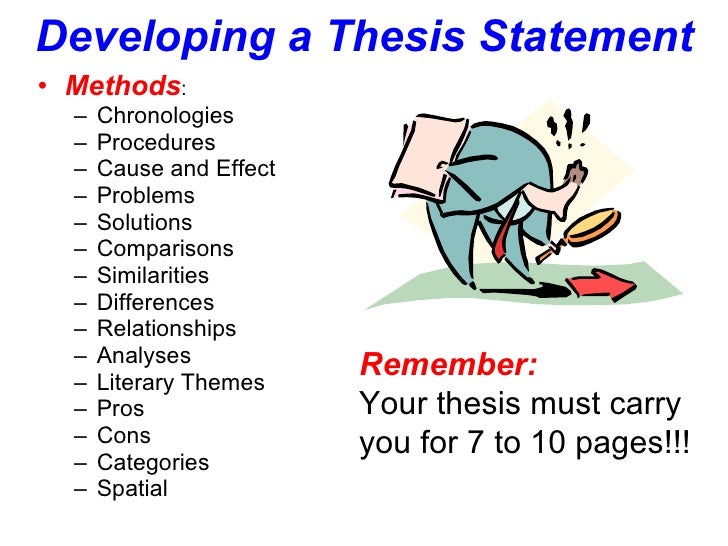 Developing a Thesis Statement

• Methods:
  – Chronologies
  – Procedures
  – Cause and Effect
  – Problems
  – Solutions
  – Comparisons
  – Similarities
  – Differences
  – Relationships
  – Analyses
  – Literary Themes
  – Pros
  – Cons
  – Categories
  – Spatial

Remember:
Your thesis must carry you for 7 to 10 pages!!!